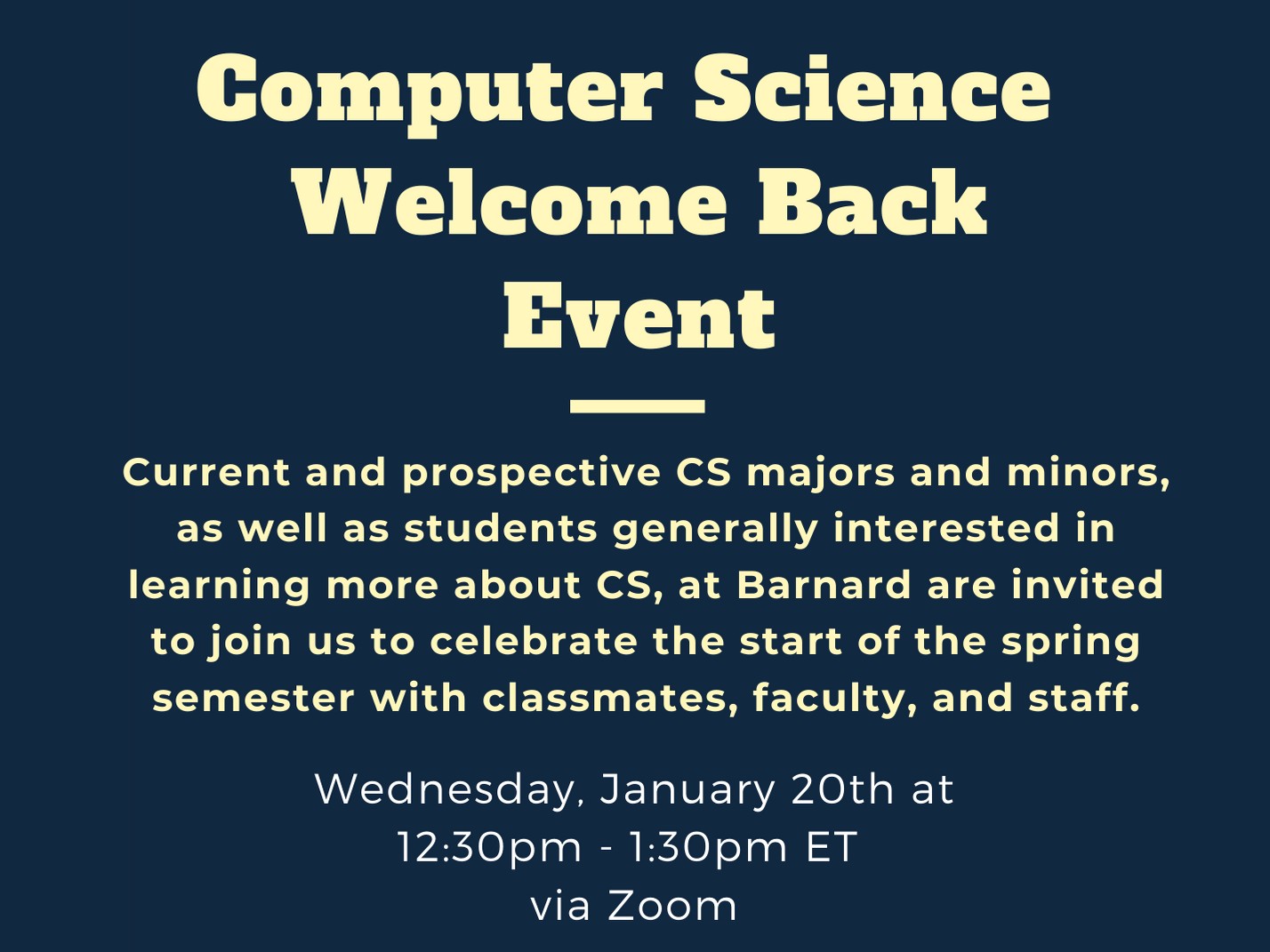 Computer Science Welcome Back Event

Current and prospective CS majors and minors, as well as students generally interested in learning more about CS, at Barnard are invited to join us to celebrate the start of the spring semester with classmates, faculty, and staff.

Wednesday, January 20th at
12:30pm - 1:30pm ET
via Zoom